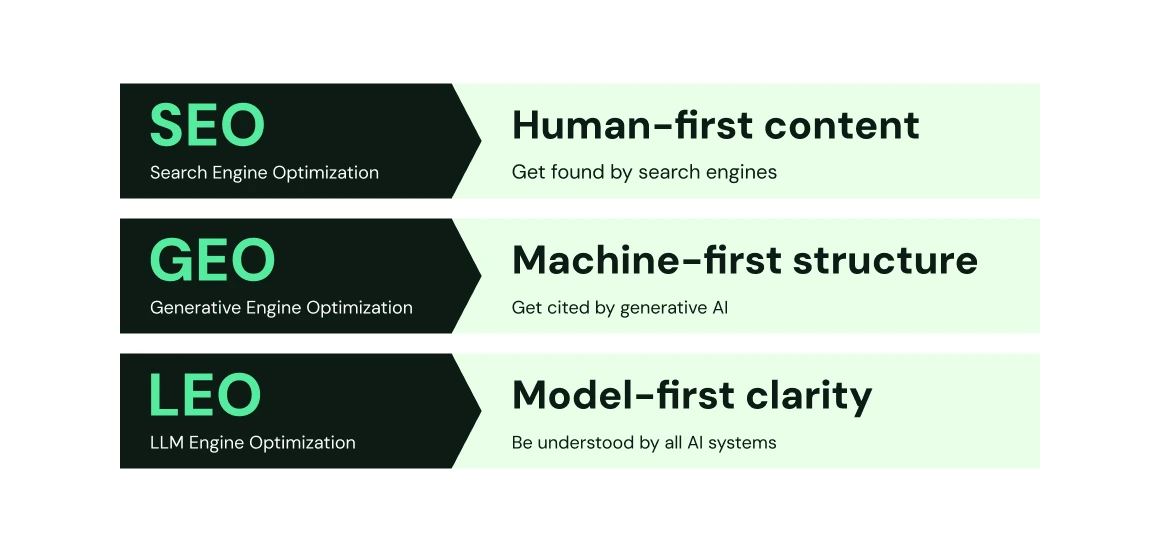 SEO
Search Engine Optimization

Human-first content
Get found by search engines

GEO
Generative Engine Optimization

Machine-first structure
Get cited by generative AI

LEO
LLM Engine Optimization

Model-first clarity
Be understood by all AI systems